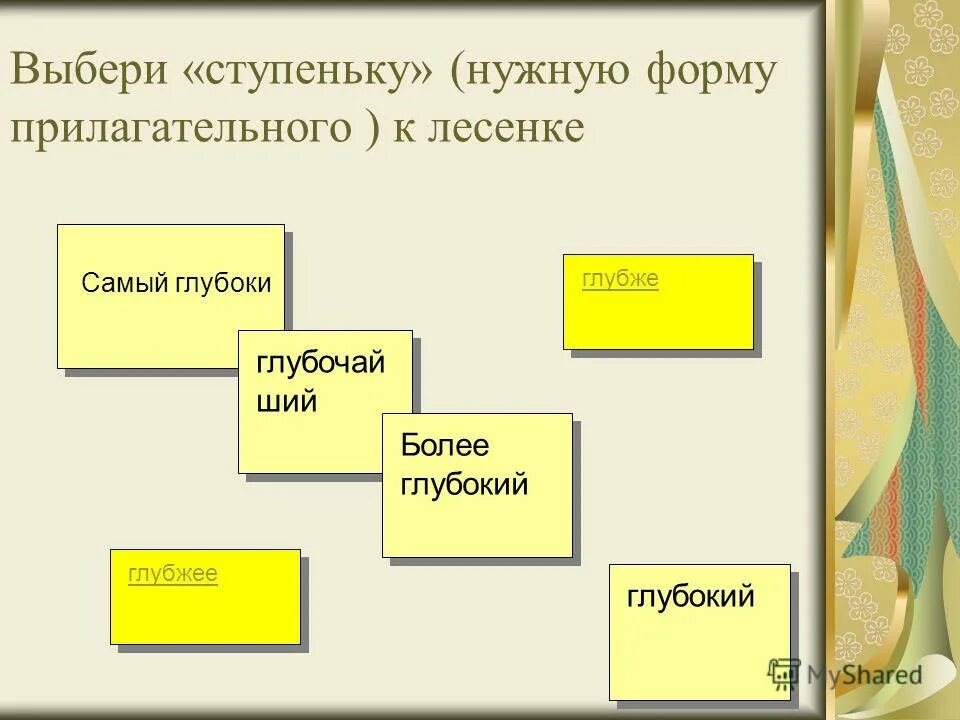 Выбери «ступеньку» (нужную форму прилагательного ) к лесенке

Самый глубоки

глубже

глубочай ший

Более глубокий

глубжее

глубокий

MyShared